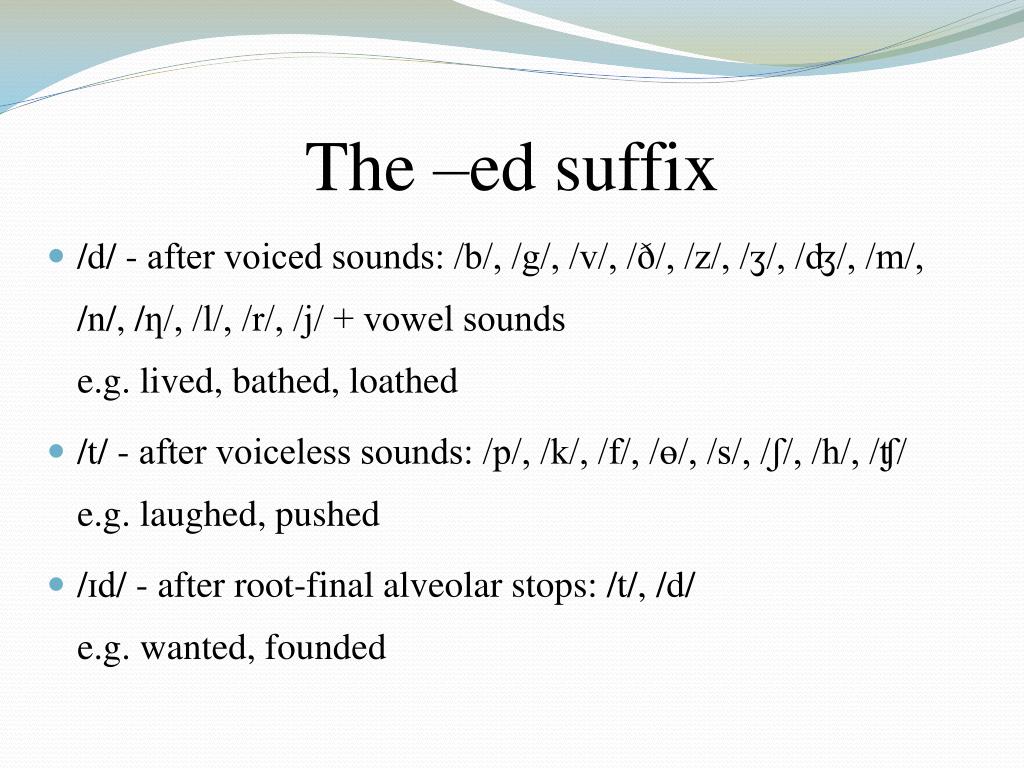 The –ed suffix

/d/ - after voiced sounds: /b/, /g/, /v/, /ð/, /z/, /ʒ/, /ʤ/, /m/, /n/, /ŋ/, /l/, /r/, /j/ + vowel sounds
e.g. lived, bathed, loathed

/t/ - after voiceless sounds: /p/, /k/, /f/, /ɵ/, /s/, /ʃ/, /h/, /ʧ/
e.g. laughed, pushed

/ɪd/ - after root-final alveolar stops: /t/, /d/
e.g. wanted, founded